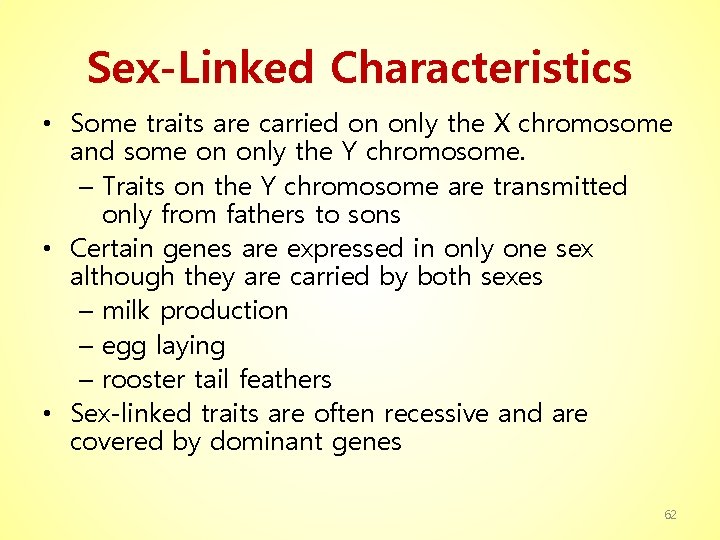 Sex-Linked Characteristics

• Some traits are carried on only the X chromosome and some on only the Y chromosome.
– Traits on the Y chromosome are transmitted only from fathers to sons
• Certain genes are expressed in only one sex although they are carried by both sexes
– milk production
– egg laying
– rooster tail feathers
• Sex-linked traits are often recessive and are covered by dominant genes

62